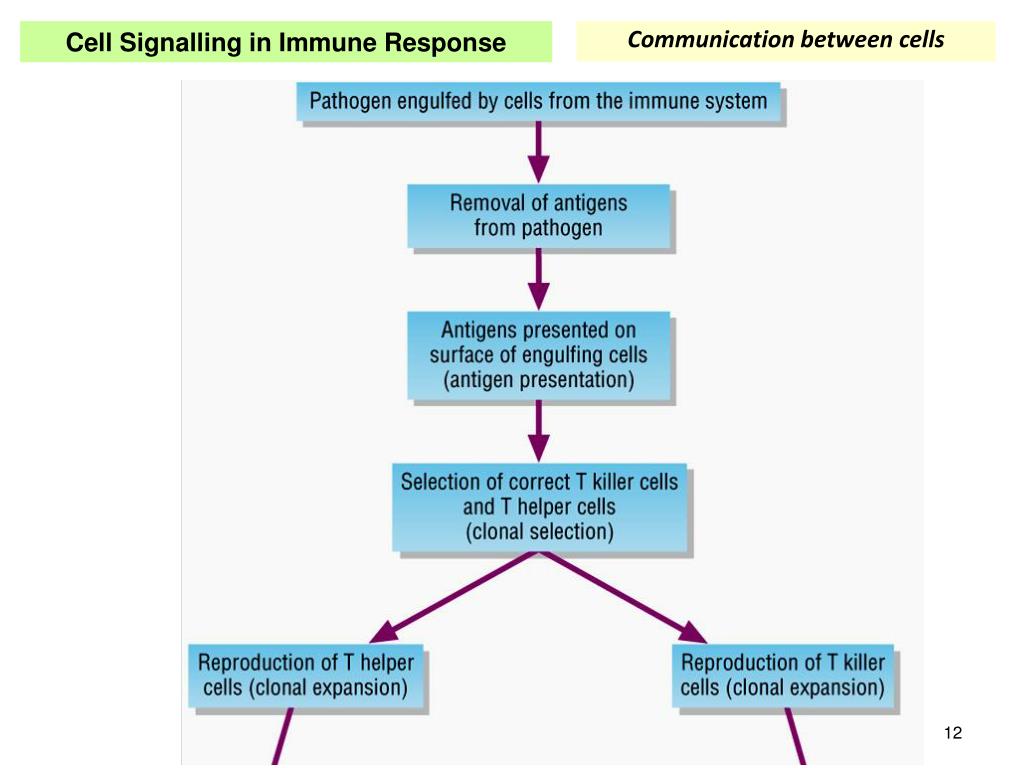 Cell Signalling in Immune Response

Communication between cells

Pathogen engulfed by cells from the immune system

Removal of antigens from pathogen

Antigens presented on surface of engulfing cells (antigen presentation)

Selection of correct T killer cells and T helper cells (clonal selection)

Reproduction of T helper cells (clonal expansion)

Reproduction of T killer cells (clonal expansion)

12